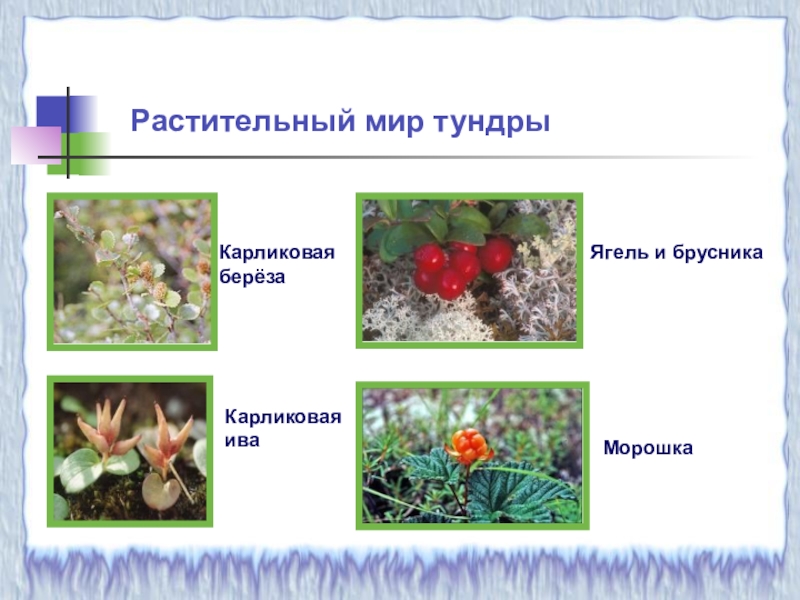 Растительный мир тундры

Карликовая берёза

Ягель и брусника

Карликовая ива

Морошка